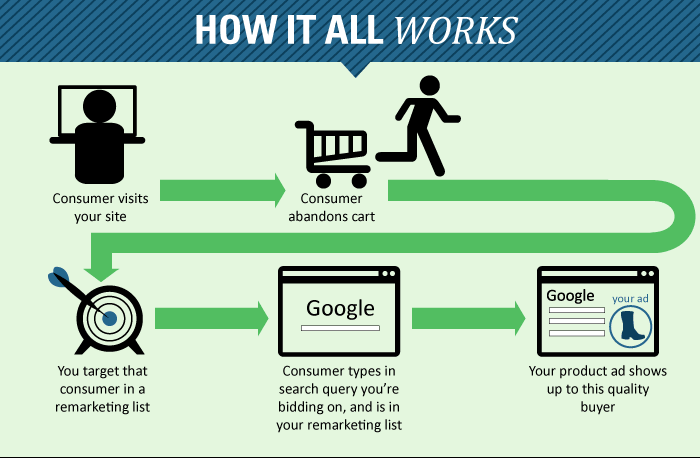 HOW IT ALL WORKS

Consumer visits your site

Consumer abandons cart

You target that consumer in a remarketing list

Google

Consumer types in search query you're bidding on, and is in your remarketing list

Google

your ad

Your product ad shows up to this quality buyer